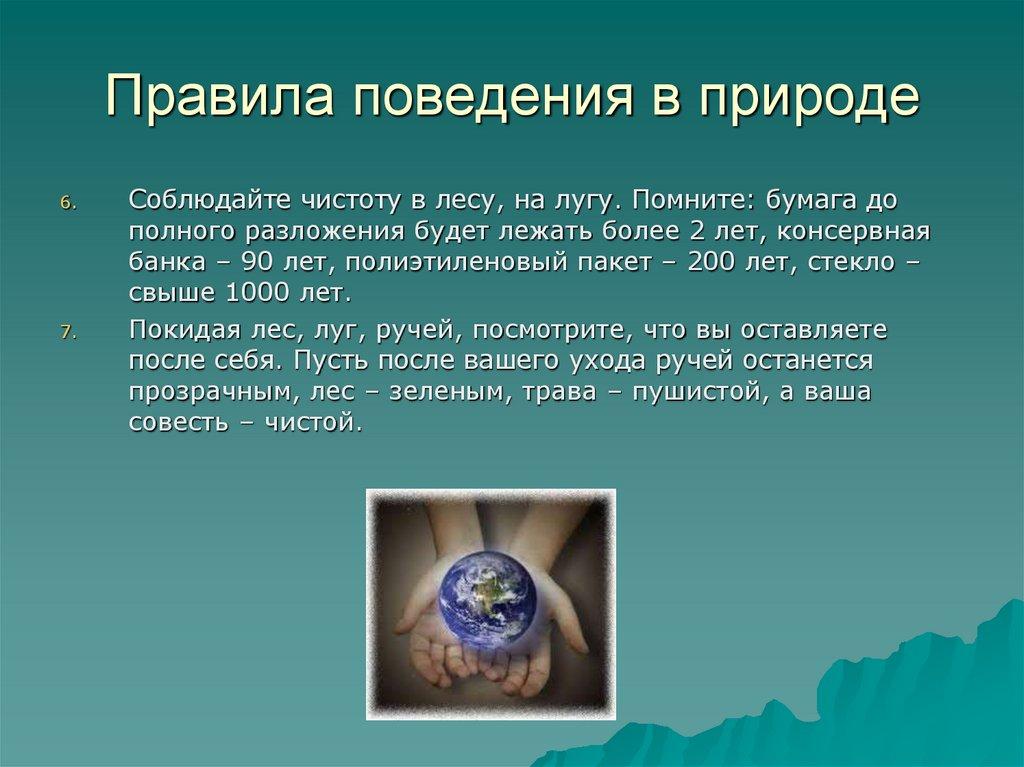 Правила поведения в природе

6. Соблюдайте чистоту в лесу, на лугу. Помните: бумага до полного разложения будет лежать более 2 лет, консервная банка – 90 лет, полиэтиленовый пакет – 200 лет, стекло – свыше 1000 лет.

7. Покидая лес, луг, ручей, посмотрите, что вы оставляете после себя. Пусть после вашего ухода ручей останется прозрачным, лес – зеленым, трава – пушистой, а ваша совесть – чистой.